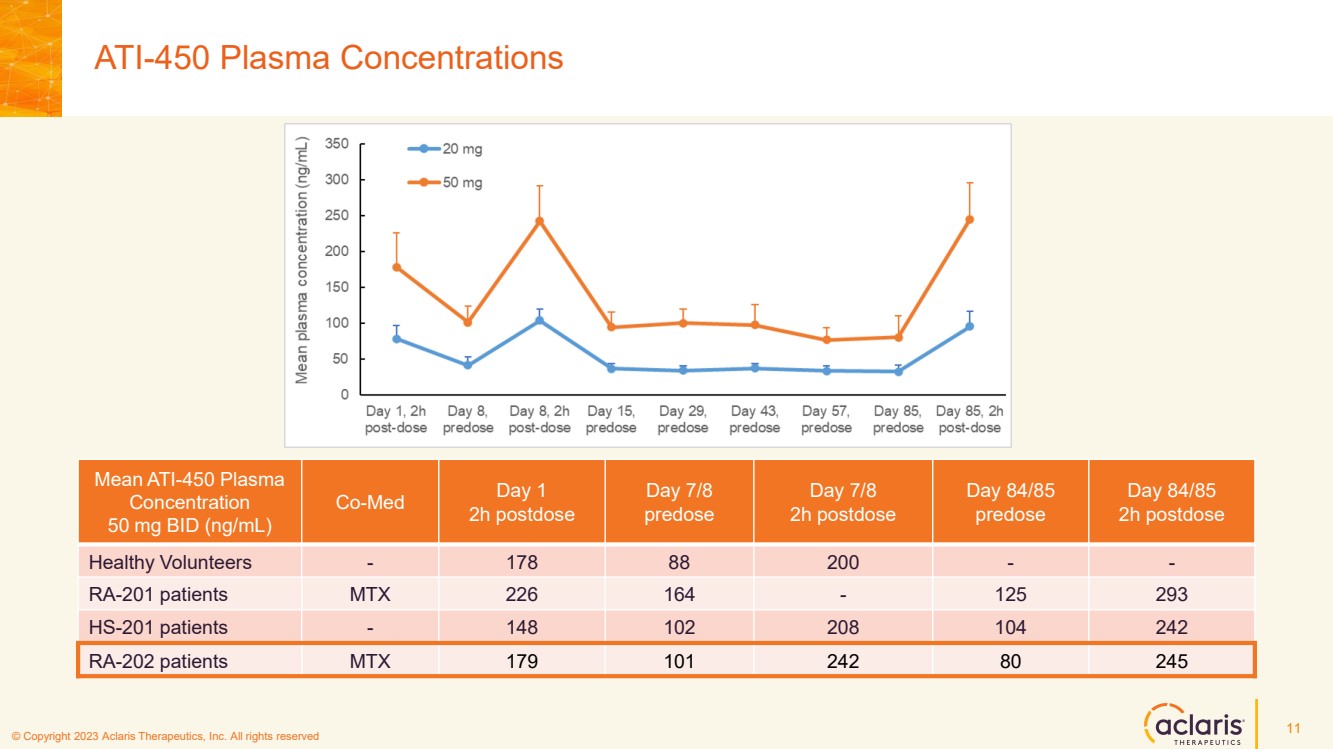 ATI-450 Plasma Concentrations

Mean plasma concentration (ng/mL)

350
300
250
200
150
100
50
0

20 mg
50 mg

Day 1, 2h post-dose
Day 8, predose
Day 8, 2h post-dose
Day 15, predose
Day 29, predose
Day 43, predose
Day 57, predose
Day 85, predose
Day 85, 2h post-dose

| Mean ATI-450 Plasma Concentration 50 mg BID (ng/mL) | Co-Med | Day 1 2h postdose | Day 7/8 predose | Day 7/8 2h postdose | Day 84/85 predose | Day 84/85 2h postdose |
|---|---|---|---|---|---|---|
| Healthy Volunteers | - | 178 | 88 | 200 | - | - |
| RA-201 patients | MTX | 226 | 164 | - | 125 | 293 |
| HS-201 patients | - | 148 | 102 | 208 | 104 | 242 |
| RA-202 patients | MTX | 179 | 101 | 242 | 80 | 245 |

© Copyright 2023 Aclaris Therapeutics, Inc. All rights reserved

aclaris THERAPEUTICS

11